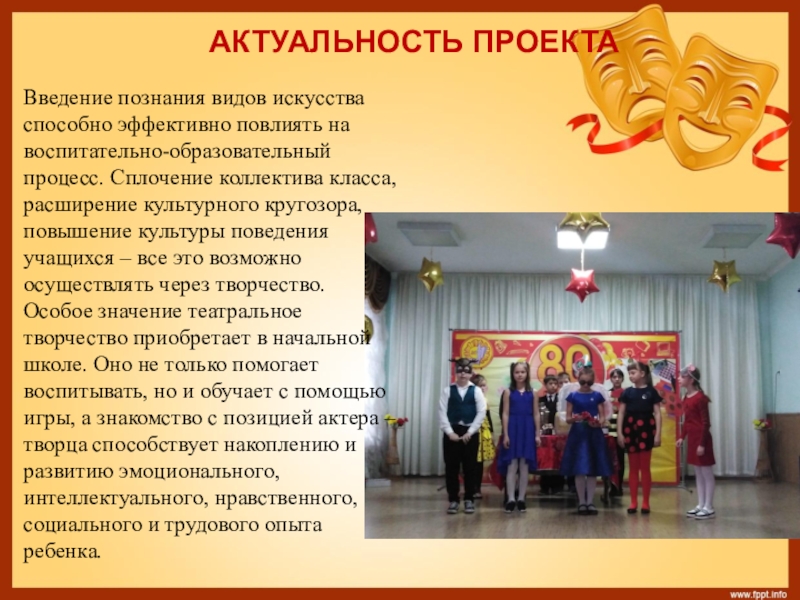 АКТУАЛЬНОСТЬ ПРОЕКТА

Введение познания видов искусства способно эффективно повлиять на воспитательно-образовательный процесс. Сплочение коллектива класса, расширение культурного кругозора, повышение культуры поведения учащихся – все это возможно осуществлять через творчество. Особое значение театральное творчество приобретает в начальной школе. Оно не только помогает воспитывать, но и обучает с помощью игры, а знакомство с позицией актера творца способствует накоплению и развитию эмоционального, интеллектуального, нравственного, социального и трудового опыта ребенка.

80

www.fppt.info